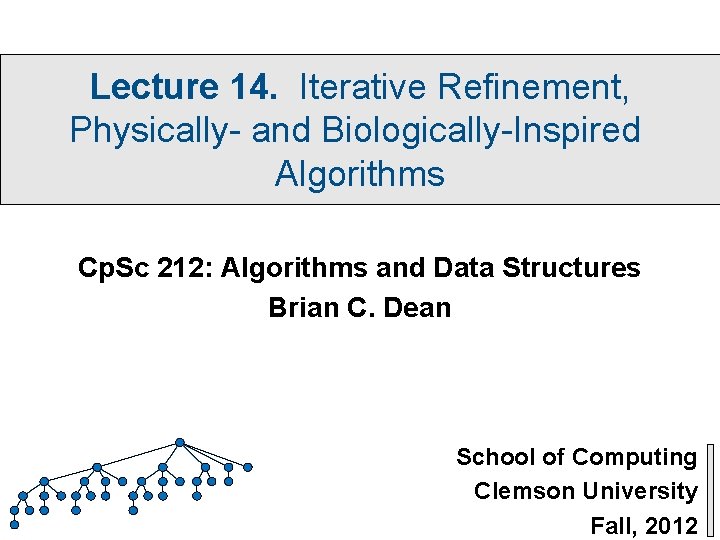 Lecture 14. Iterative Refinement, Physically- and Biologically-Inspired Algorithms

CpSc 212: Algorithms and Data Structures
Brian C. Dean

School of Computing
Clemson University
Fall, 2012